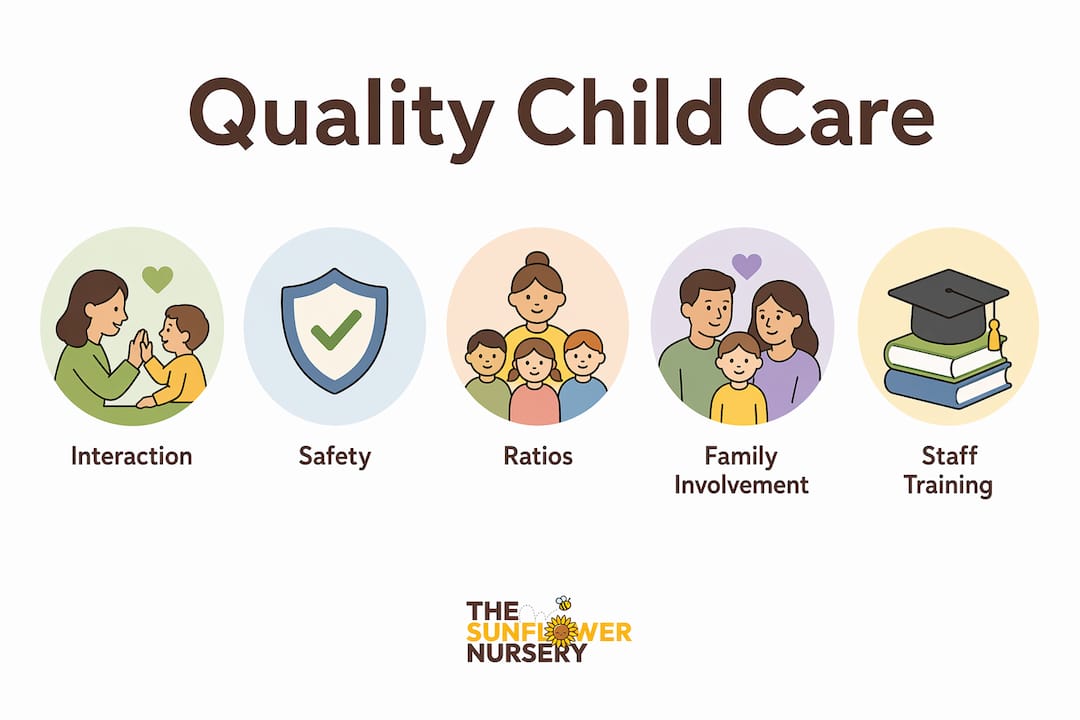 Quality Child Care

Interaction

Safety

Ratios

Family Involvement

Staff Training

THE SUNFLOWER NURSERY